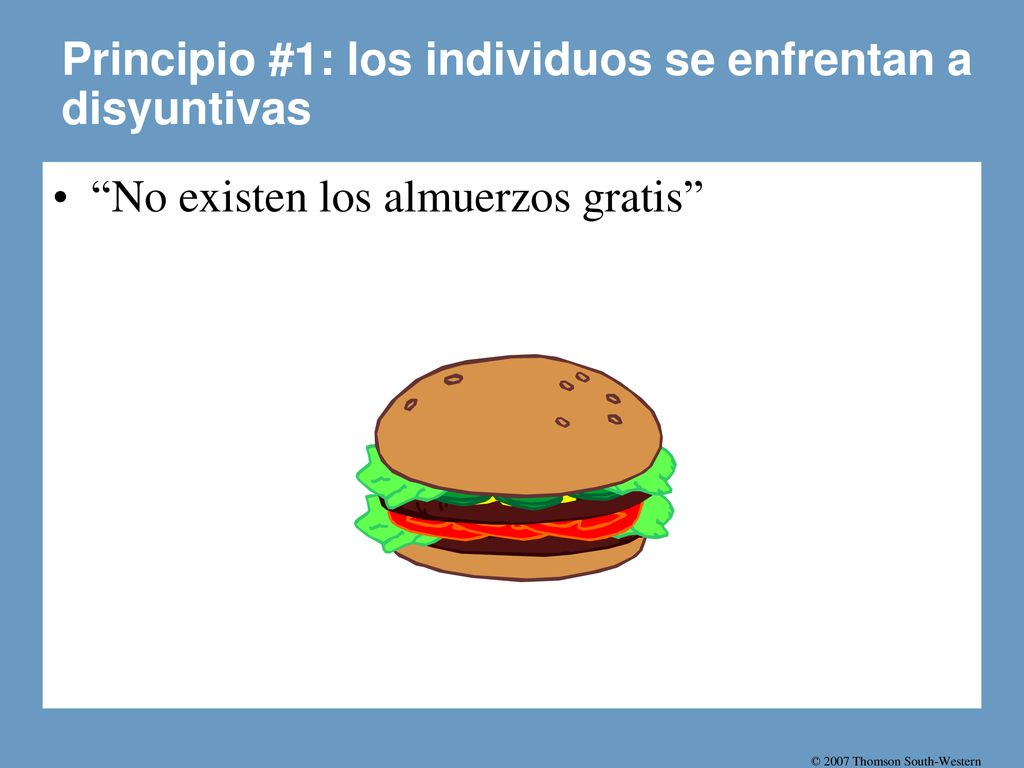 Principio #1: los individuos se enfrentan a disyuntivas

• “No existen los almuerzos gratis”

© 2007 Thomson South-Western